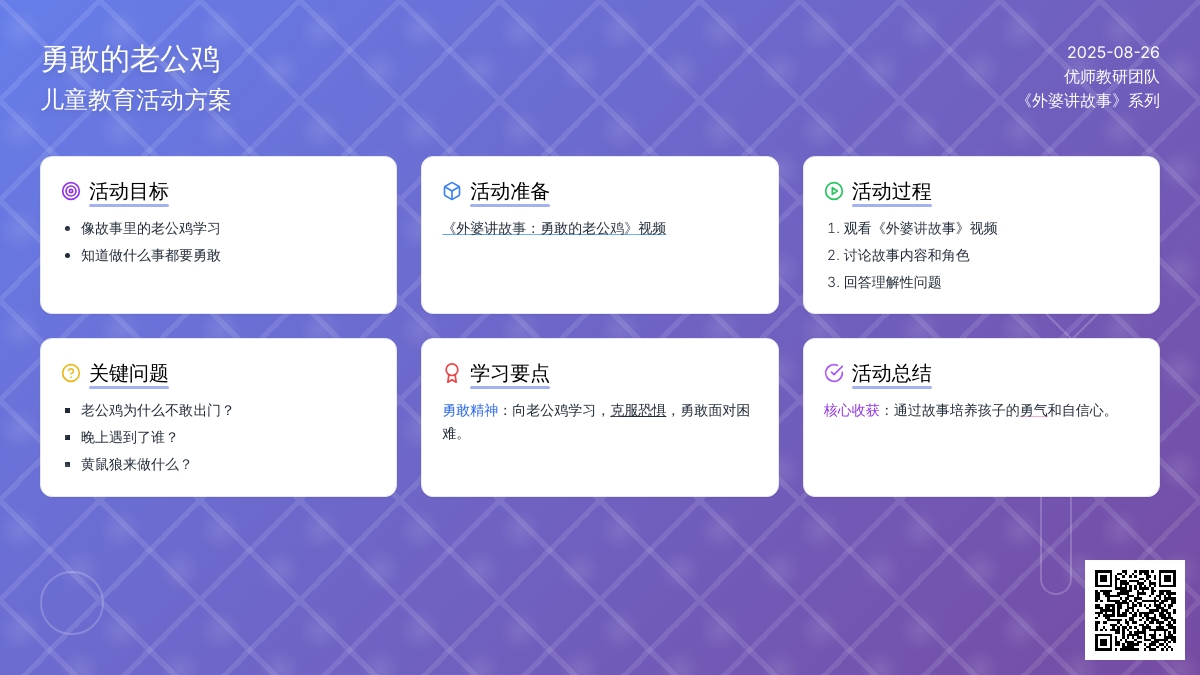 勇敢的老公鸡
儿童教育活动方案

2025-08-26
优师教研团队
《外婆讲故事》系列

活动目标
- 像故事里的老公鸡学习
- 知道做什么事都要勇敢

活动准备
《外婆讲故事：勇敢的老公鸡》视频

活动过程
1. 观看《外婆讲故事》视频
2. 讨论故事内容和角色
3. 回答理解性问题

关键问题
- 老公鸡为什么不敢出门？
- 晚上遇到了谁？
- 黄鼠狼来做什么？

学习要点
勇敢精神：向老公鸡学习，克服恐惧，勇敢面对困难。

活动总结
核心收获：通过故事培养孩子的勇气和自信心。